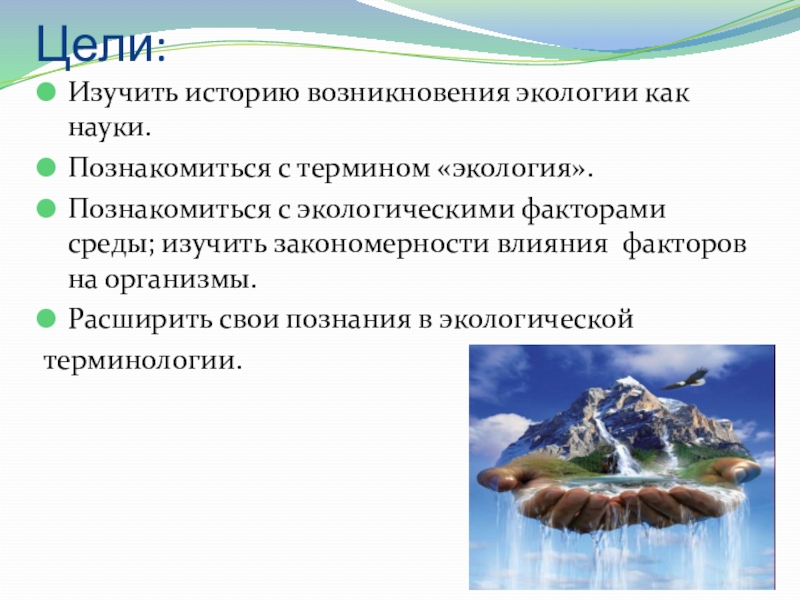 Цели:

Изучить историю возникновения экологии как науки.

Познакомиться с термином «экология».

Познакомиться с экологическими факторами среды; изучить закономерности влияния факторов на организмы.

Расширить свои познания в экологической терминологии.